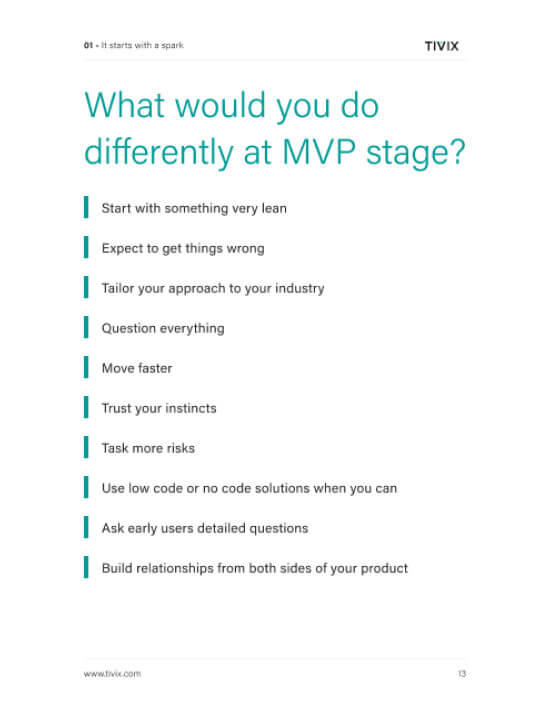 01 - It starts with a spark

TIVIX

What would you do differently at MVP stage?

Start with something very lean

Expect to get things wrong

Tailor your approach to your industry

Question everything

Move faster

Trust your instincts

Task more risks

Use low code or no code solutions when you can

Ask early users detailed questions

Build relationships from both sides of your product

www.tivix.com

13